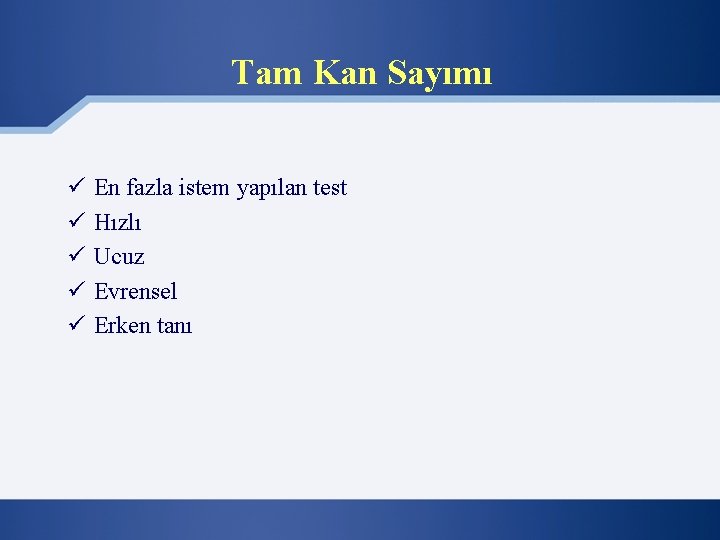 Tam Kan Sayımı

✓ En fazla istem yapılan test
✓ Hızlı
✓ Ucuz
✓ Evrensel
✓ Erken tanı